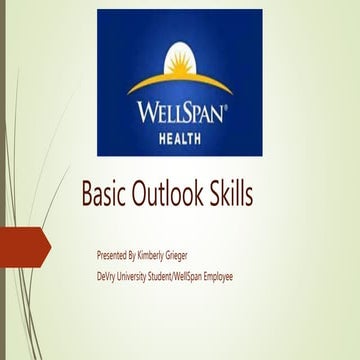 WELLSPAN®
HEALTH

Basic Outlook Skills

Presented By Kimberly Grieger
DeVry University Student/WellSpan Employee